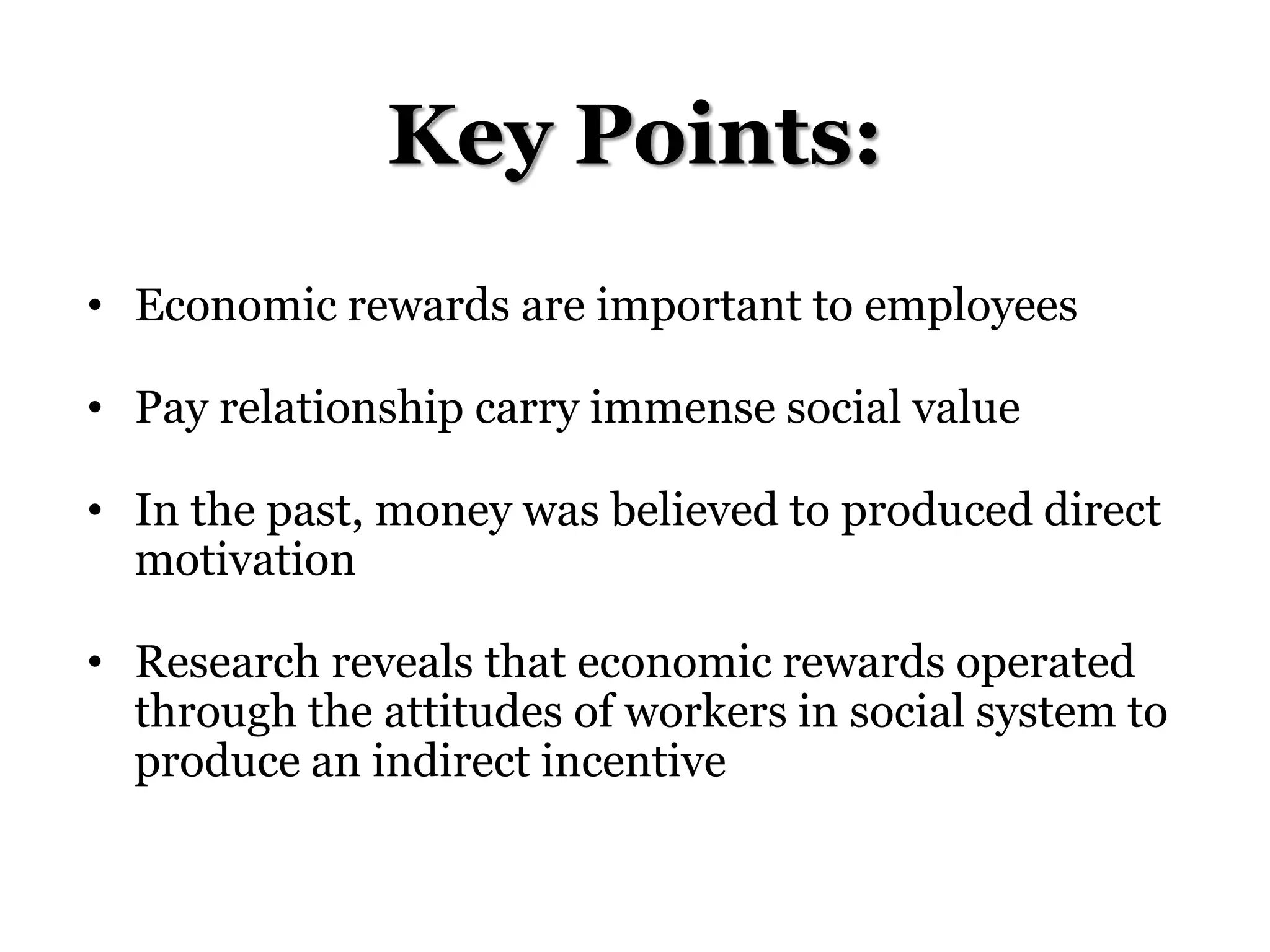 Key Points:

• Economic rewards are important to employees

• Pay relationship carry immense social value

• In the past, money was believed to produced direct motivation

• Research reveals that economic rewards operated through the attitudes of workers in social system to produce an indirect incentive